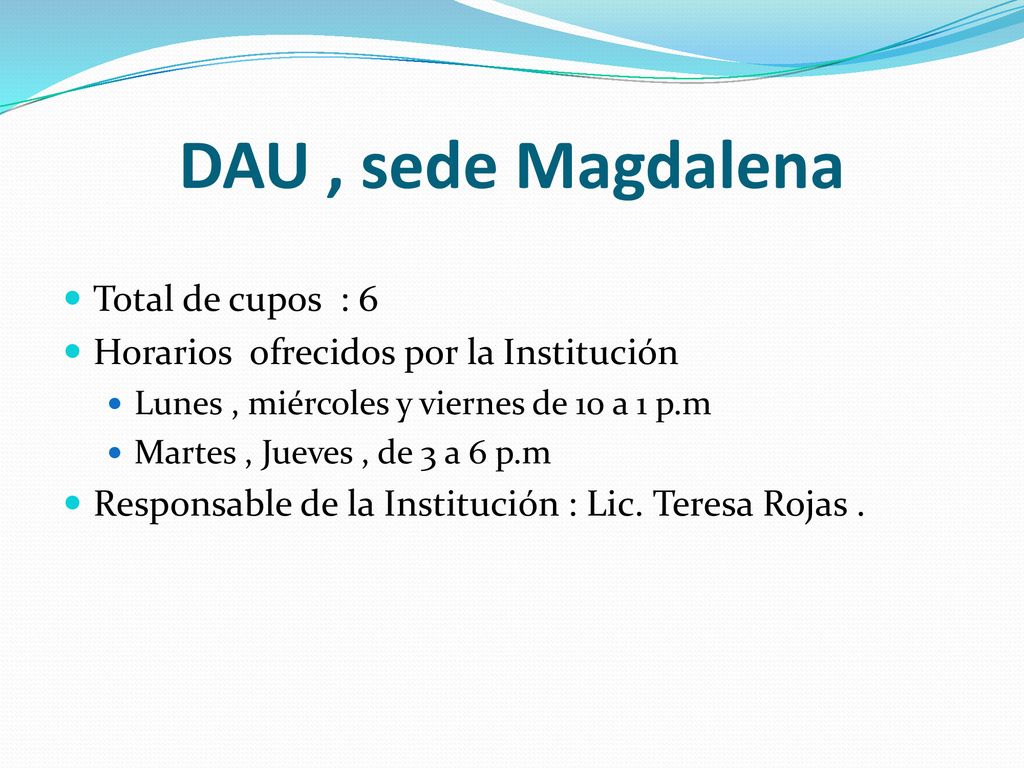 DAU , sede Magdalena

Total de cupos : 6

Horarios ofrecidos por la Institución

Lunes , miércoles y viernes de 10 a 1 p.m

Martes , Jueves , de 3 a 6 p.m

Responsable de la Institución : Lic. Teresa Rojas .